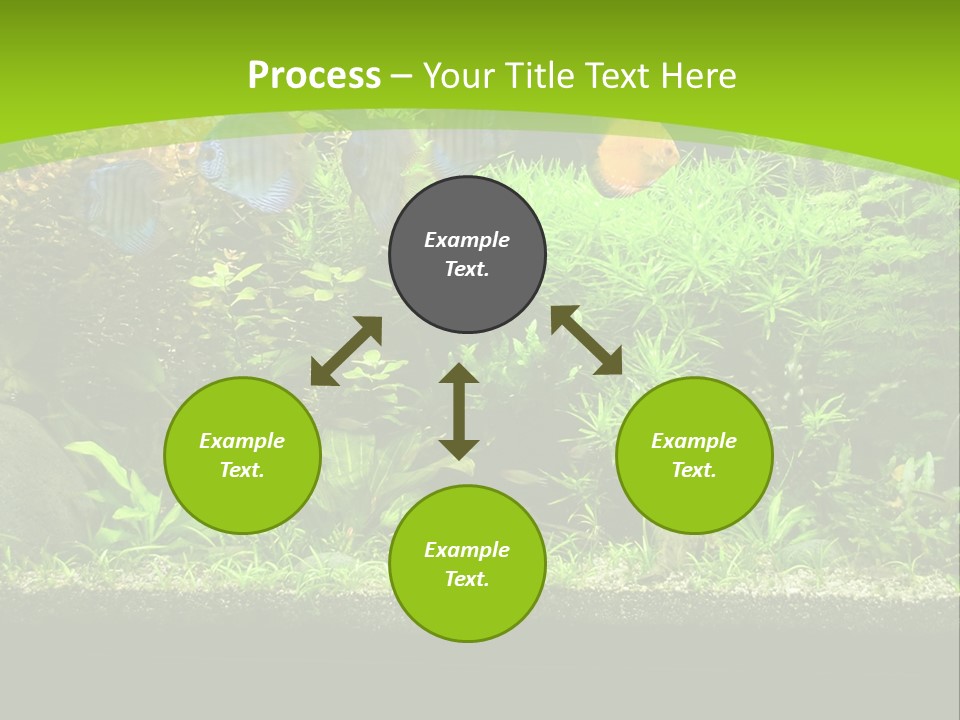 Process – Your Title Text Here

Example Text.

Example Text.

Example Text.

Example Text.